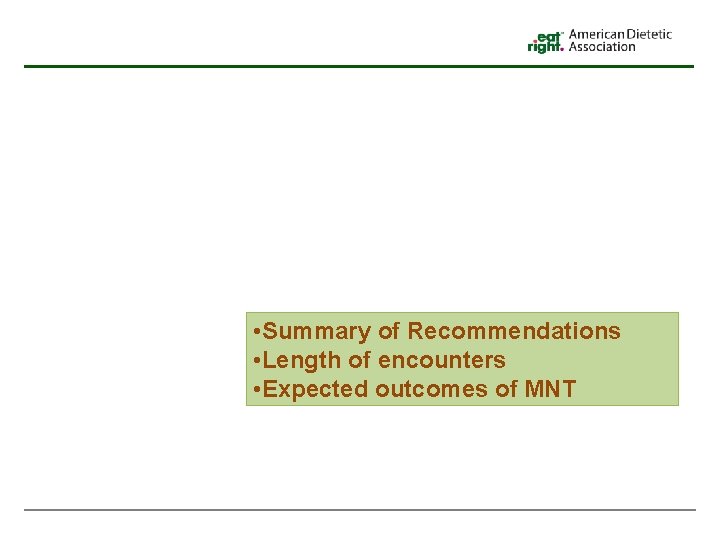 eat right. American Dietetic Association

•Summary of Recommendations
•Length of encounters
•Expected outcomes of MNT